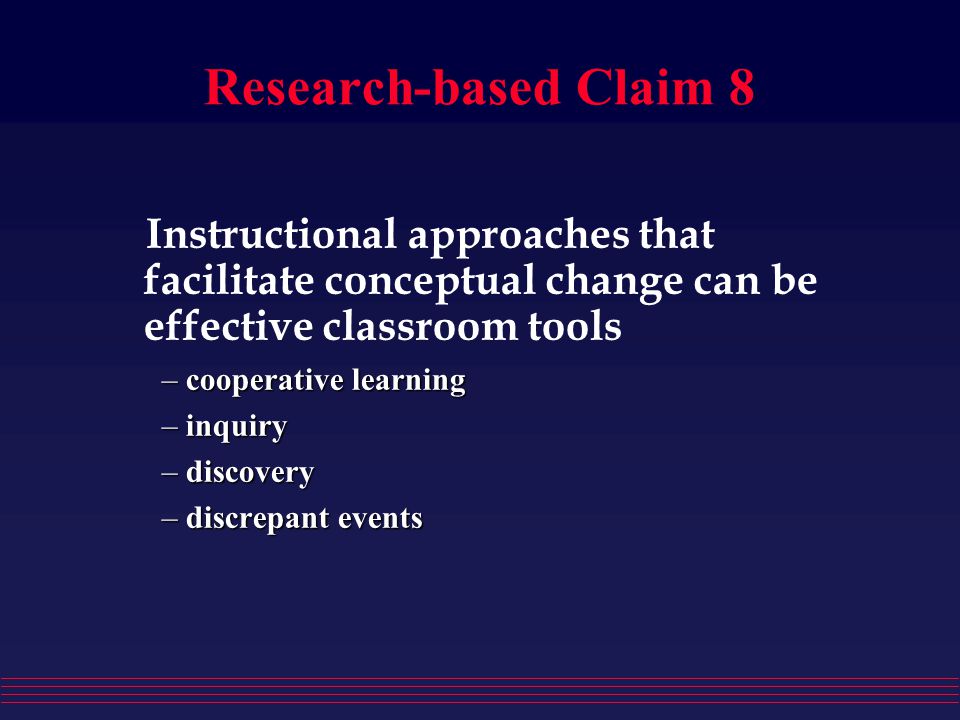 Research-based Claim 8

Instructional approaches that facilitate conceptual change can be effective classroom tools

– cooperative learning
– inquiry
– discovery
– discrepant events